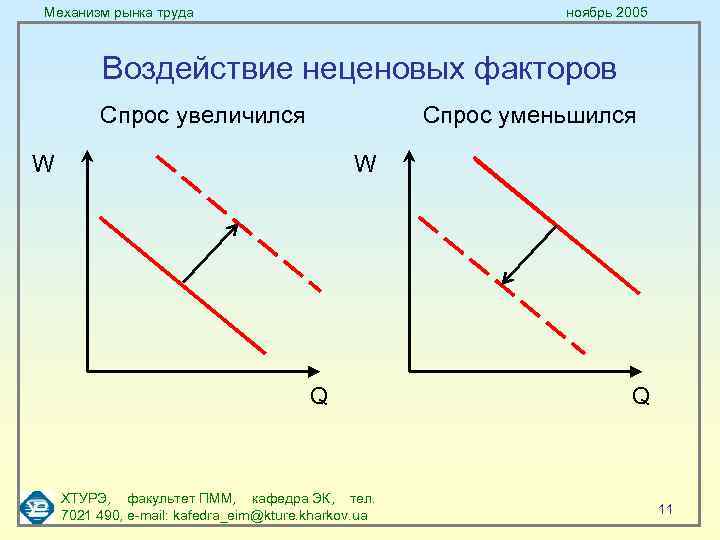 Механизм рынка труда

ноябрь 2005

Воздействие неценовых факторов

Спрос увеличился

W

Q

Спрос уменьшился

W

Q

ХТУРЭ, факультет ПММ, кафедра ЭК, тел. 7021 490, e-mail: kafedra_eim@kture.kharkov.ua

11